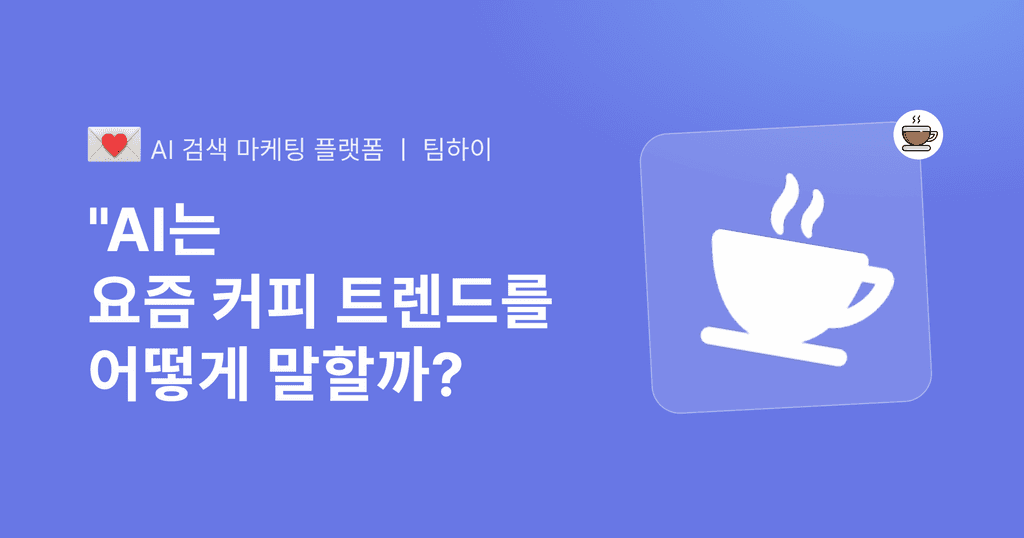 AI 검색 마케팅 플랫폼 | 팀하이

"AI는
요즘 커피 트렌드를
어떻게 말할까?